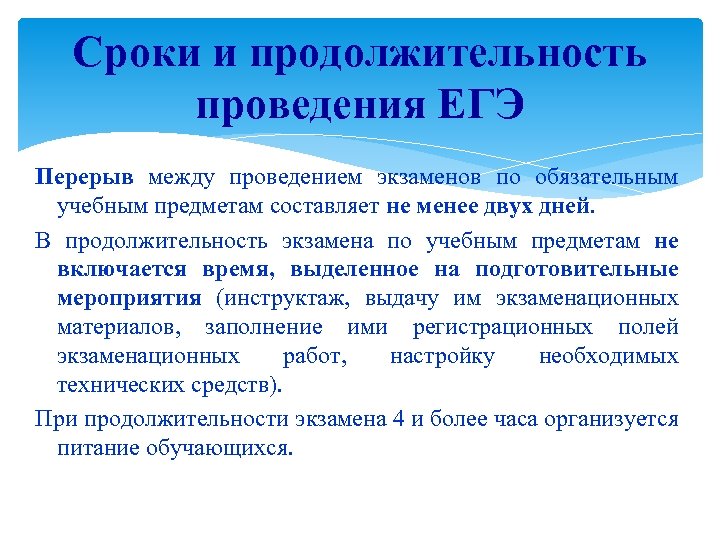 Сроки и продолжительность проведения ЕГЭ

Перерыв между проведением экзаменов по обязательным учебным предметам составляет не менее двух дней.

В продолжительность экзамена по учебным предметам не включается время, выделенное на подготовительные мероприятия (инструктаж, выдачу им экзаменационных материалов, заполнение ими регистрационных полей экзаменационных работ, настройку необходимых технических средств).

При продолжительности экзамена 4 и более часа организуется питание обучающихся.